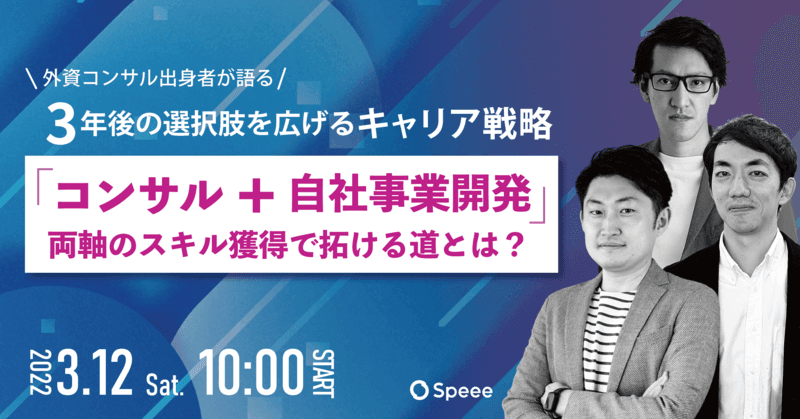 \ 外資コンサル出身者が語る /

3年後の選択肢を広げるキャリア戦略

「コンサル ＋ 自社事業開発」
両軸のスキル獲得で拓ける道とは？

2022 3.12 Sat. 10:00 START

Speee